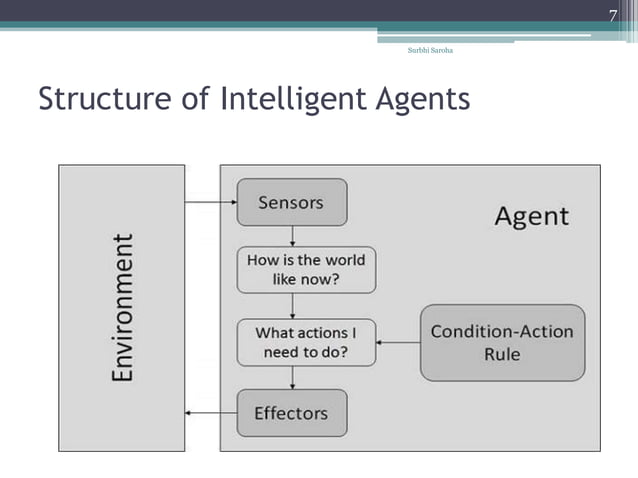 7

Surbhi Saroha

Structure of Intelligent Agents

Environment

Sensors

Agent

How is the world like now?

What actions I need to do?

Condition-Action Rule

Effectors